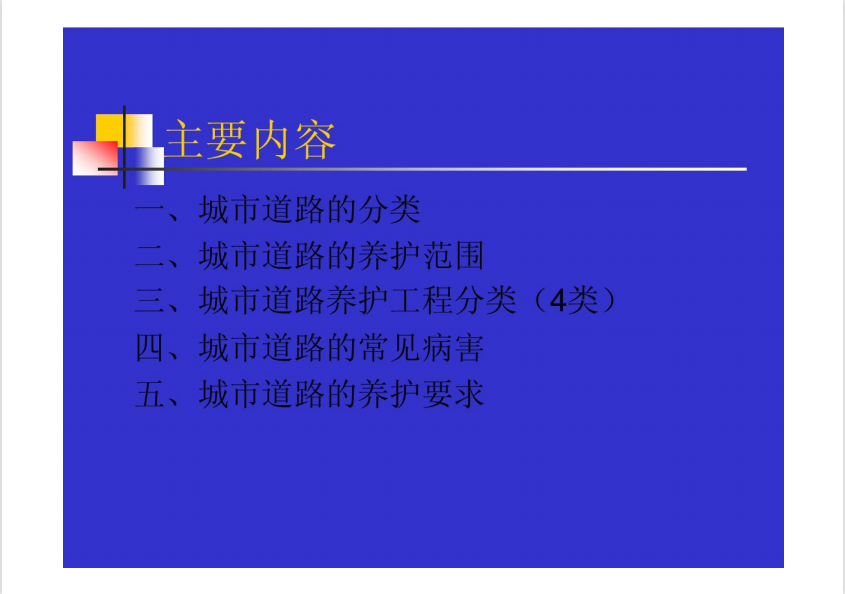 主要内容

一、城市道路的分类
二、城市道路的养护范围
三、城市道路养护工程分类（4类）
四、城市道路的常见病害
五、城市道路的养护要求